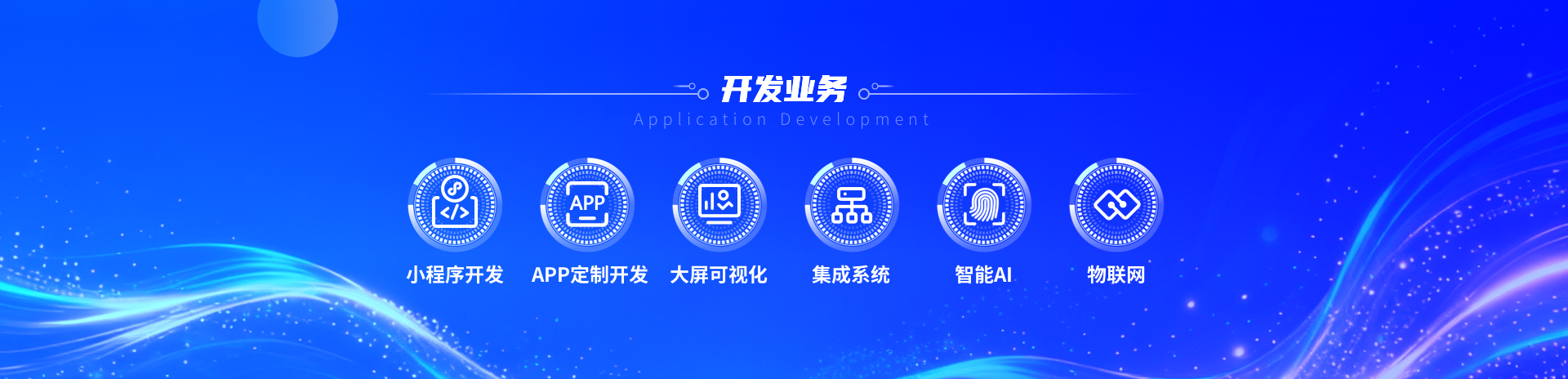 开发业务
Application Development

APP

小程序开发 APP定制开发 大屏可视化 集成系统 智能AI 物联网